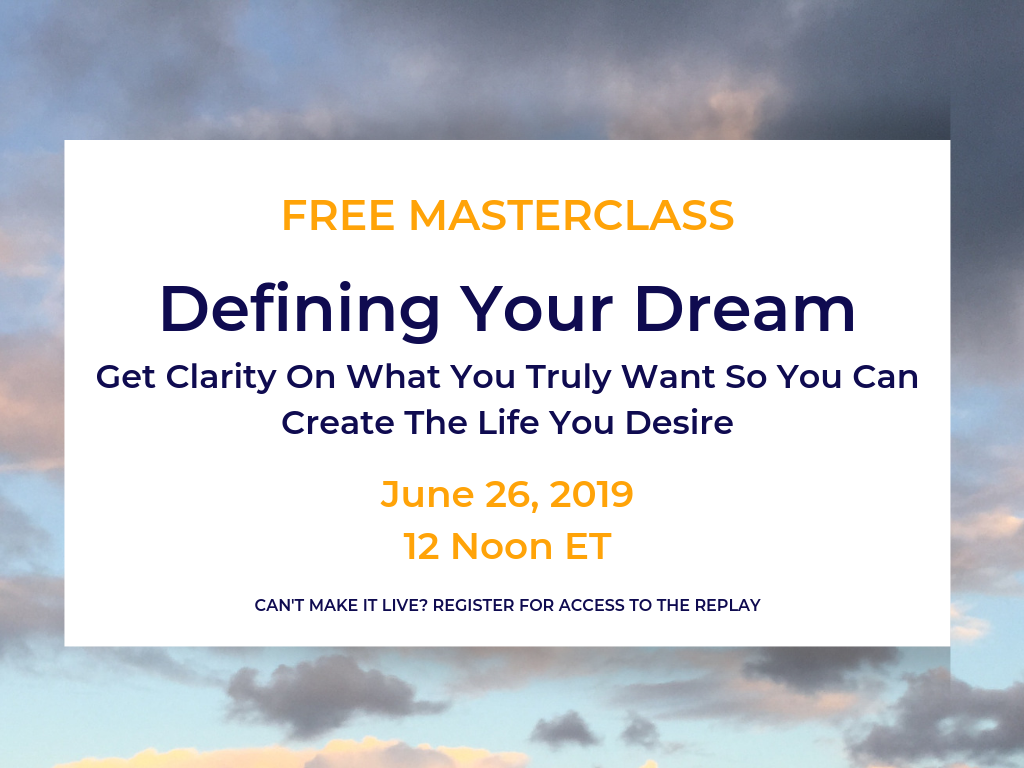 FREE MASTERCLASS

Defining Your Dream

Get Clarity On What You Truly Want So You Can Create The Life You Desire

June 26, 2019
12 Noon ET

CAN'T MAKE IT LIVE? REGISTER FOR ACCESS TO THE REPLAY